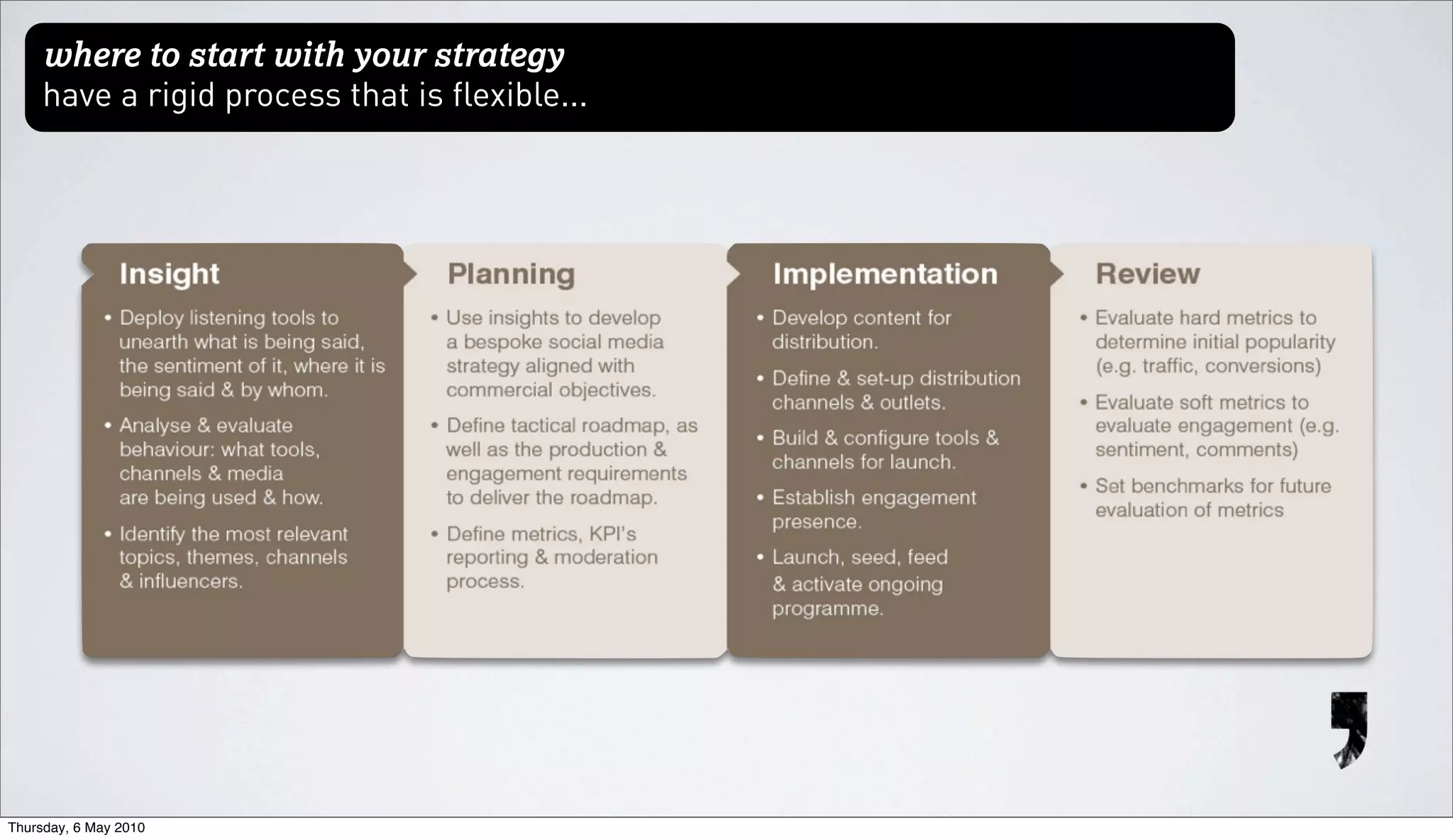 where to start with your strategy
have a rigid process that is flexible...

Insight

• Deploy listening tools to unearth what is being said, the sentiment of it, where it is being said & by whom.

• Analyse & evaluate behaviour: what tools, channels & media are being used & how.

• Identify the most relevant topics, themes, channels & influencers.

Planning

• Use insights to develop a bespoke social media strategy aligned with commercial objectives.

• Define tactical roadmap, as well as the production & engagement requirements to deliver the roadmap.

• Define metrics, KPI's reporting & moderation process.

Implementation

• Develop content for distribution.

• Define & set-up distribution channels & outlets.

• Build & configure tools & channels for launch.

• Establish engagement presence.

• Launch, seed, feed & activate ongoing programme.

Review

• Evaluate hard metrics to determine initial popularity (e.g. traffic, conversions)

• Evaluate soft metrics to evaluate engagement (e.g. sentiment, comments)

• Set benchmarks for future evaluation of metrics

Thursday, 6 May 2010